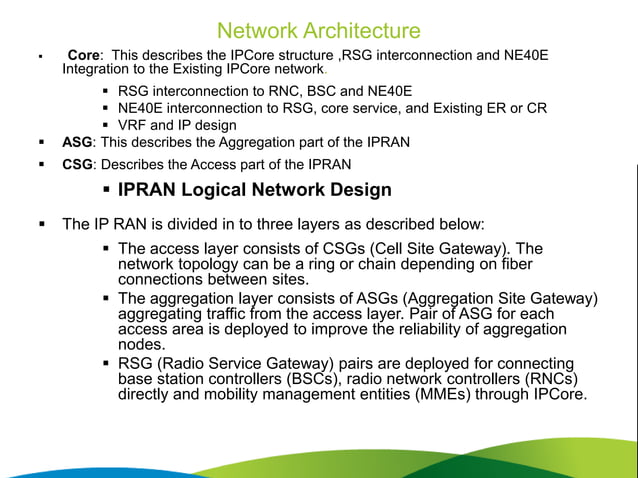 Network Architecture

▪ Core: This describes the IPCore structure ,RSG interconnection and NE40E Integration to the Existing IPCore network.

▪ RSG interconnection to RNC, BSC and NE40E
▪ NE40E interconnection to RSG, core service, and Existing ER or CR
▪ VRF and IP design

▪ ASG: This describes the Aggregation part of the IPRAN

▪ CSG: Describes the Access part of the IPRAN

▪ IPRAN Logical Network Design

▪ The IP RAN is divided in to three layers as described below:

▪ The access layer consists of CSGs (Cell Site Gateway). The network topology can be a ring or chain depending on fiber connections between sites.
▪ The aggregation layer consists of ASGs (Aggregation Site Gateway) aggregating traffic from the access layer. Pair of ASG for each access area is deployed to improve the reliability of aggregation nodes.
▪ RSG (Radio Service Gateway) pairs are deployed for connecting base station controllers (BSCs), radio network controllers (RNCs) directly and mobility management entities (MMEs) through IPCore.